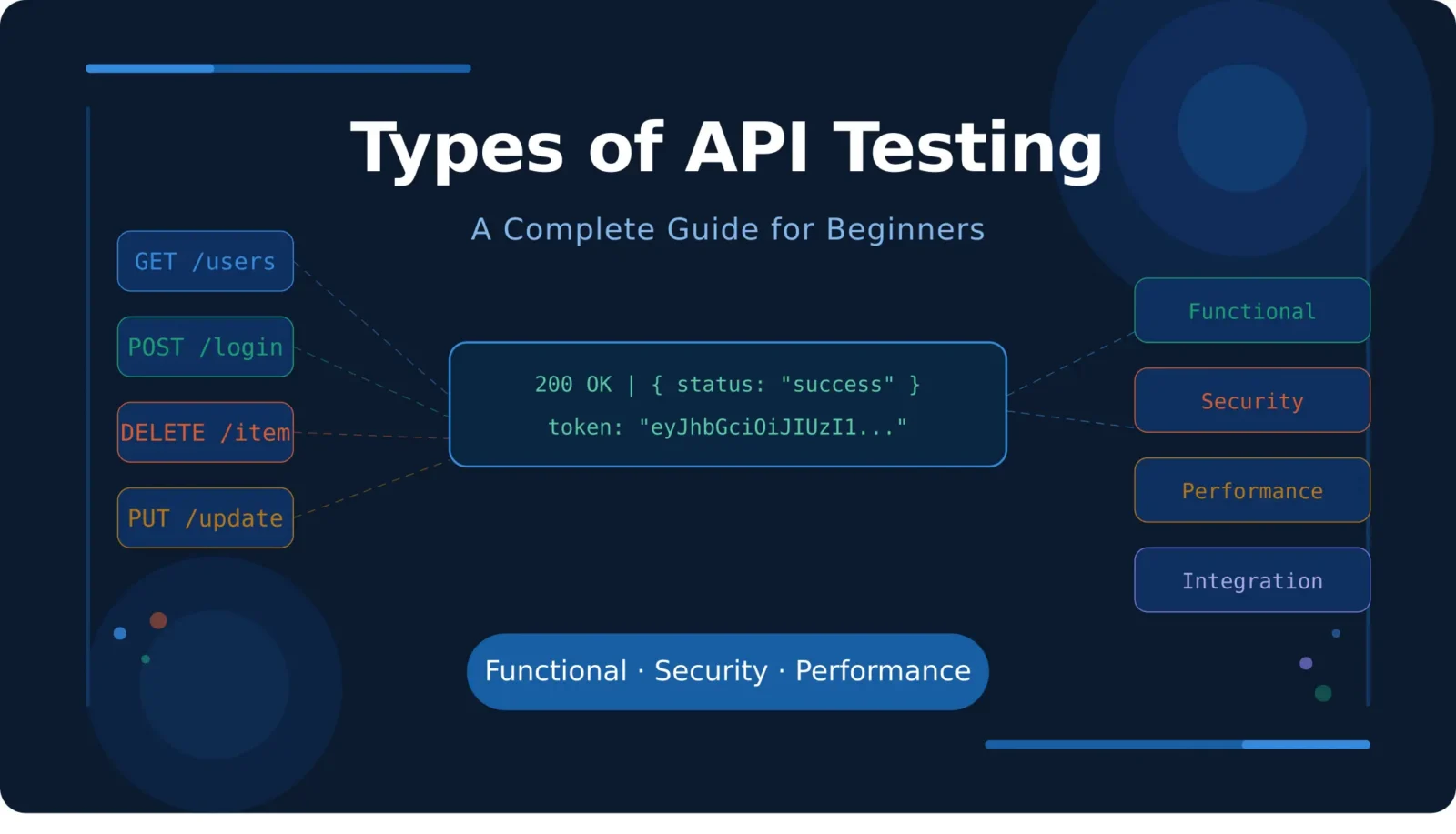 Types of API Testing

A Complete Guide for Beginners

GET /users

POST /login

DELETE /item

PUT /update

200 OK | { status: "success" }
token: "eyJhbGciOiJIUzI1..."

Functional

Security

Performance

Integration

Functional · Security · Performance